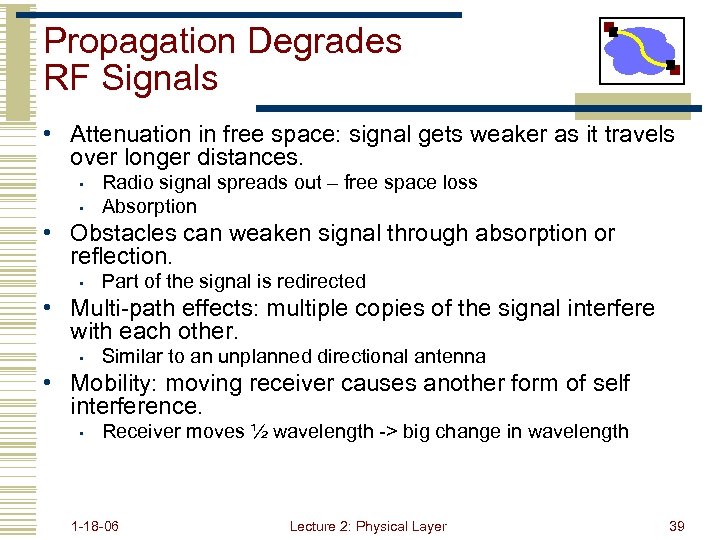 Propagation Degrades RF Signals

• Attenuation in free space: signal gets weaker as it travels over longer distances.
  ▪ Radio signal spreads out – free space loss
  ▪ Absorption
• Obstacles can weaken signal through absorption or reflection.
  ▪ Part of the signal is redirected
• Multi-path effects: multiple copies of the signal interfere with each other.
  ▪ Similar to an unplanned directional antenna
• Mobility: moving receiver causes another form of self interference.
  ▪ Receiver moves ½ wavelength -> big change in wavelength

1-18-06

Lecture 2: Physical Layer

39